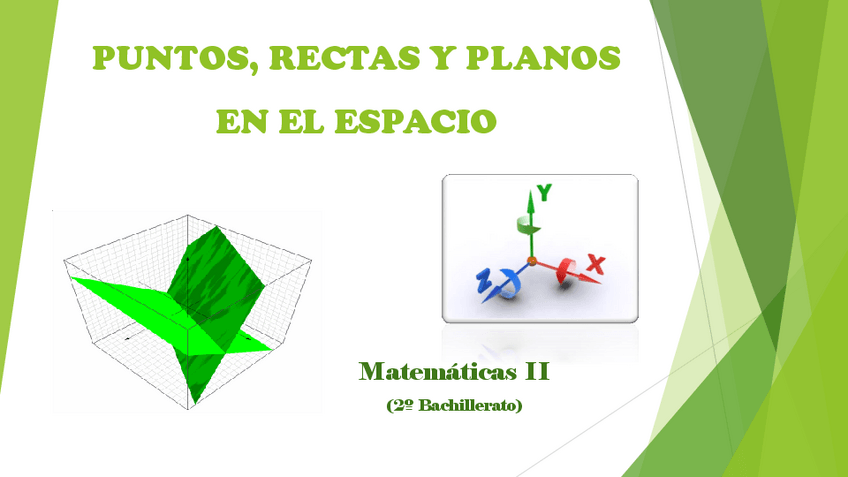 PUNTOS, RECTAS Y PLANOS

EN EL ESPACIO

Y

Z

X

Matemáticas II

(2º Bachillerato)